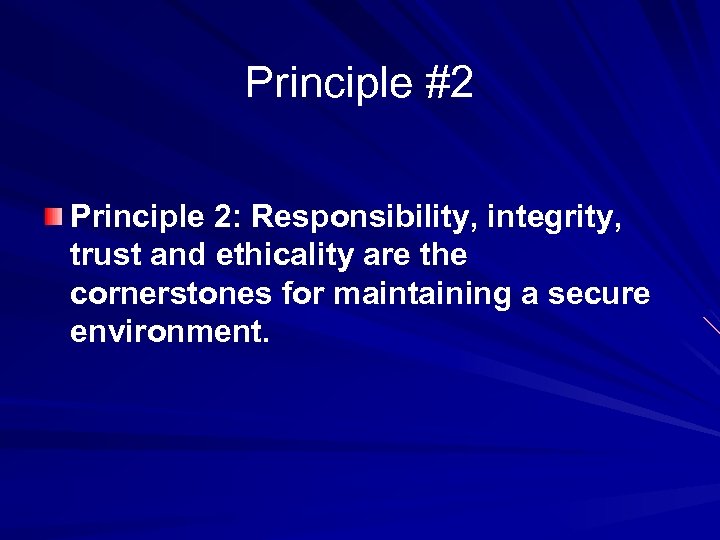 Principle #2

Principle 2: Responsibility, integrity, trust and ethicality are the cornerstones for maintaining a secure environment.